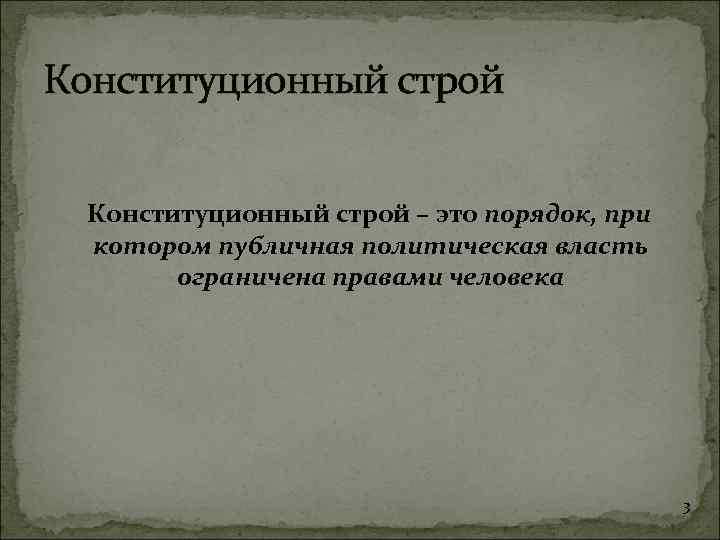 Конституционный строй

Конституционный строй – это порядок, при котором публичная политическая власть ограничена правами человека

3